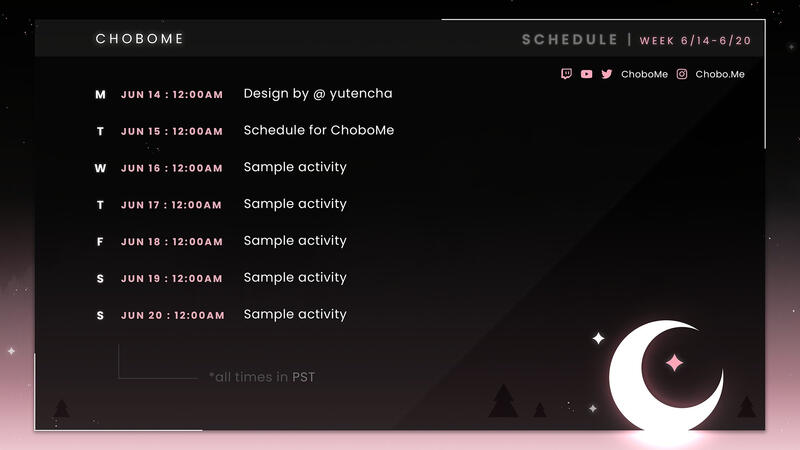 CHOBOME

SCHEDULE | WEEK 6/14-6/20

ChoboMe Chobo.Me

M JUN 14 : 12:00AM Design by @ yutencha

T JUN 15 : 12:00AM Schedule for ChoboMe

W JUN 16 : 12:00AM Sample activity

T JUN 17 : 12:00AM Sample activity

F JUN 18 : 12:00AM Sample activity

S JUN 19 : 12:00AM Sample activity

S JUN 20 : 12:00AM Sample activity

*all times in PST